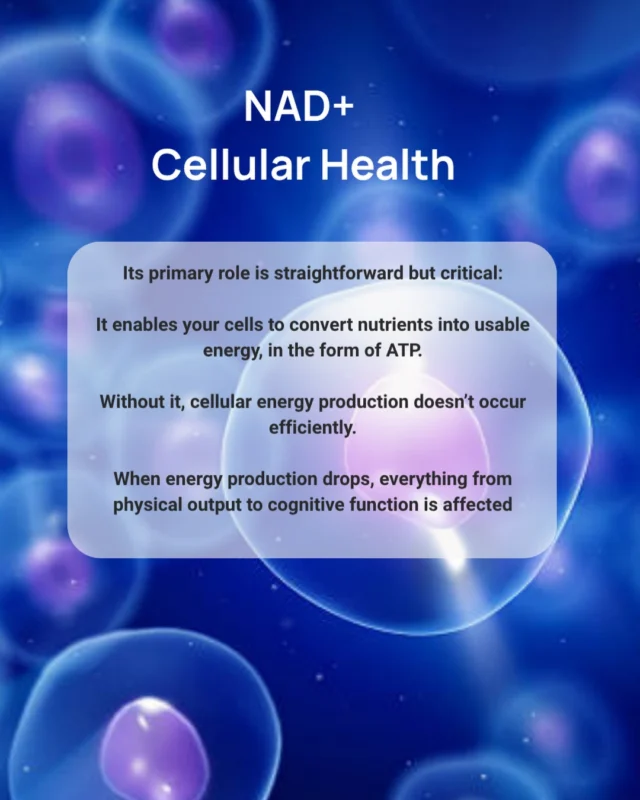 NAD+
Cellular Health

Its primary role is straightforward but critical:

It enables your cells to convert nutrients into usable energy, in the form of ATP.

Without it, cellular energy production doesn't occur efficiently.

When energy production drops, everything from physical output to cognitive function is affected